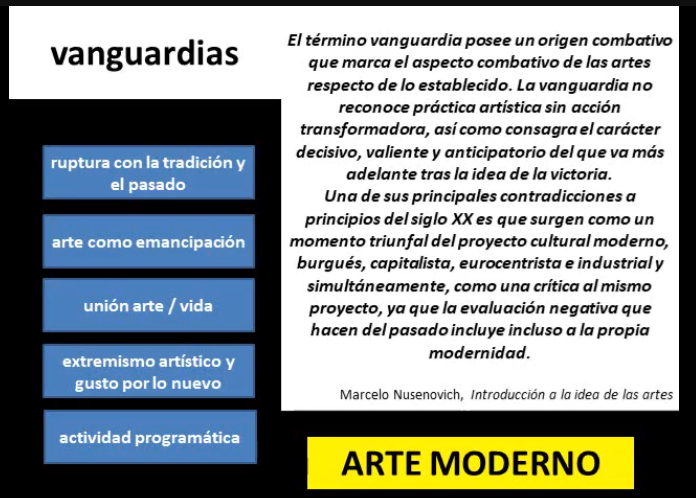 vanguardias

ruptura con la tradición y el pasado

arte como emancipación

unión arte / vida

extremismo artístico y gusto por lo nuevo

actividad programática

El término vanguardia posee un origen combativo que marca el aspecto combativo de las artes respecto de lo establecido. La vanguardia no reconoce práctica artística sin acción transformadora, así como consagra el carácter decisivo, valiente y anticipatorio del que va más adelante tras la idea de la victoria.
Una de sus principales contradicciones a principios del siglo XX es que surgen como un momento triunfal del proyecto cultural moderno, burgués, capitalista, eurocentrista e industrial y simultáneamente, como una crítica al mismo proyecto, ya que la evaluación negativa que hacen del pasado incluye incluso a la propia modernidad.

Marcelo Nusenovich, Introducción a la idea de las artes

ARTE MODERNO